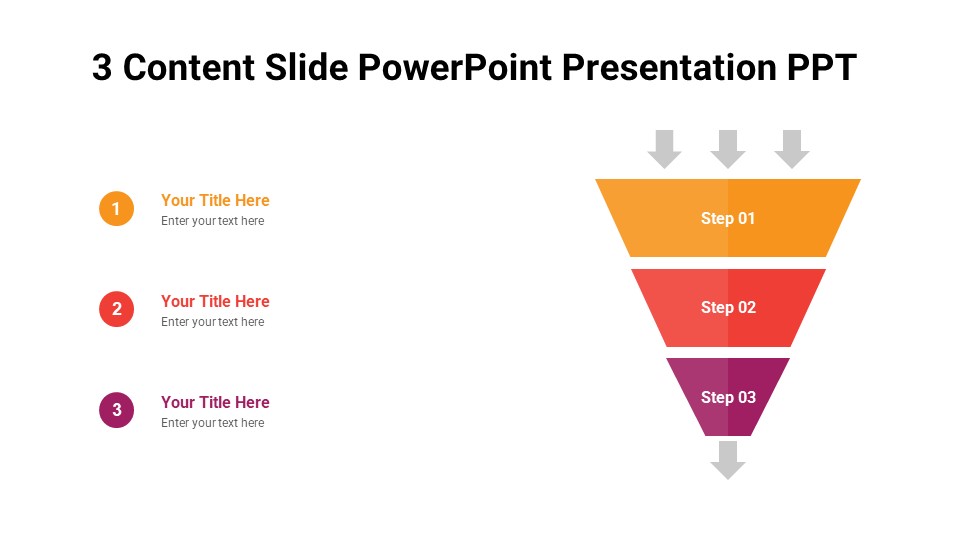 3 Content Slide PowerPoint Presentation PPT

1
Your Title Here
Enter your text here

2
Your Title Here
Enter your text here

3
Your Title Here
Enter your text here

Step 01

Step 02

Step 03